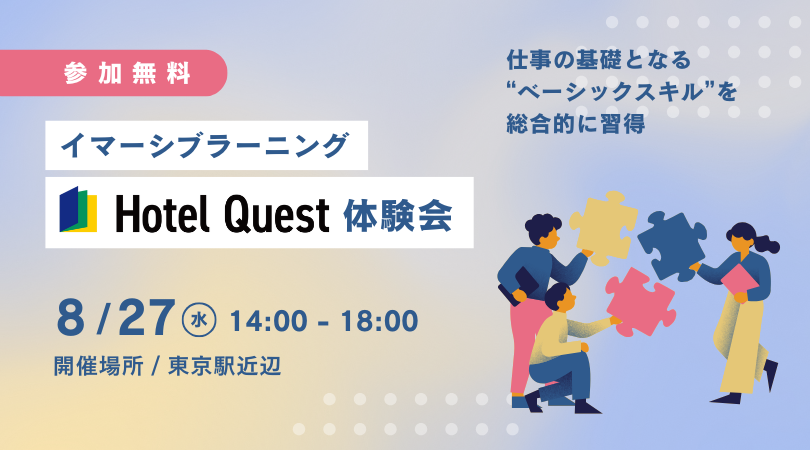 参加無料

イマーシブラーニング

Hotel Quest 体験会

8 / 27 水 14:00 - 18:00

開催場所 / 東京駅近辺

仕事の基礎となる
“ベーシックスキル”を
総合的に習得